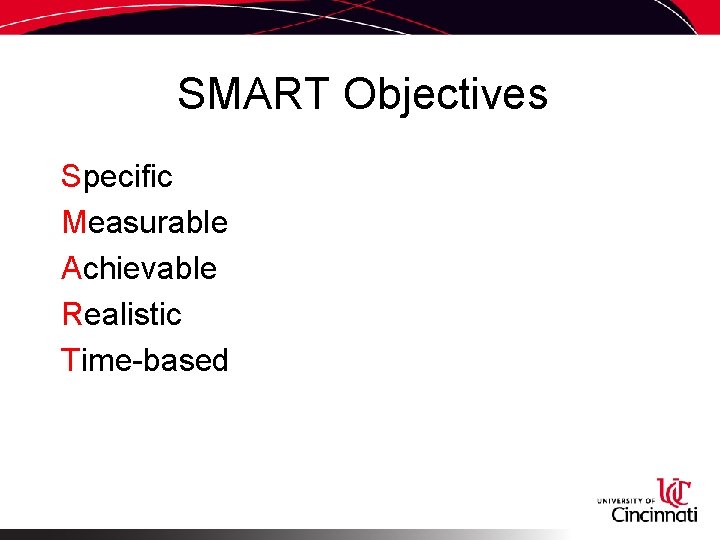 SMART Objectives

Specific
Measurable
Achievable
Realistic
Time-based

UNIVERSITY OF UC Cincinnati